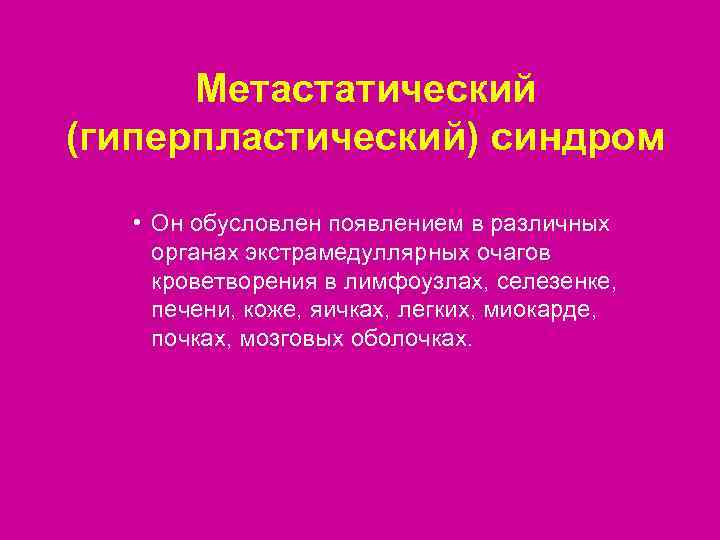 Метастатический (гиперпластический) синдром

• Он обусловлен появлением в различных органах экстрамедуллярных очагов кроветворения в лимфоузлах, селезенке, печени, коже, яичках, легких, миокарде, почках, мозговых оболочках.